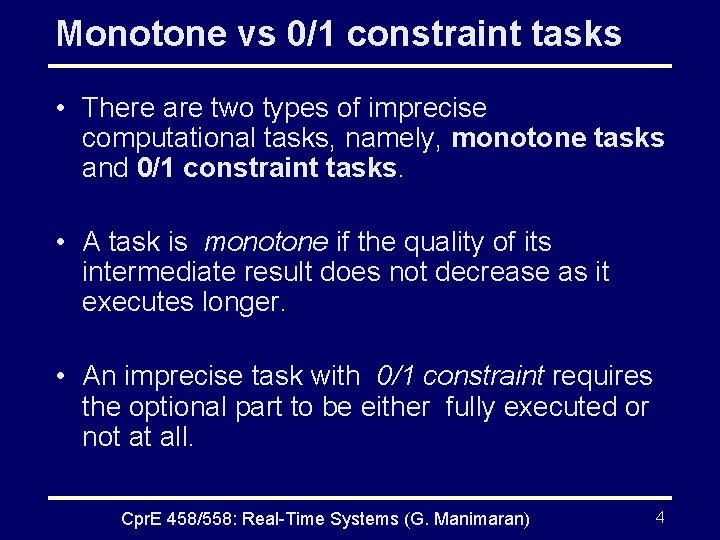 Monotone vs 0/1 constraint tasks

• There are two types of imprecise computational tasks, namely, monotone tasks and 0/1 constraint tasks.

• A task is monotone if the quality of its intermediate result does not decrease as it executes longer.

• An imprecise task with 0/1 constraint requires the optional part to be either fully executed or not at all.

CprE 458/558: Real-Time Systems (G. Manimaran)

4